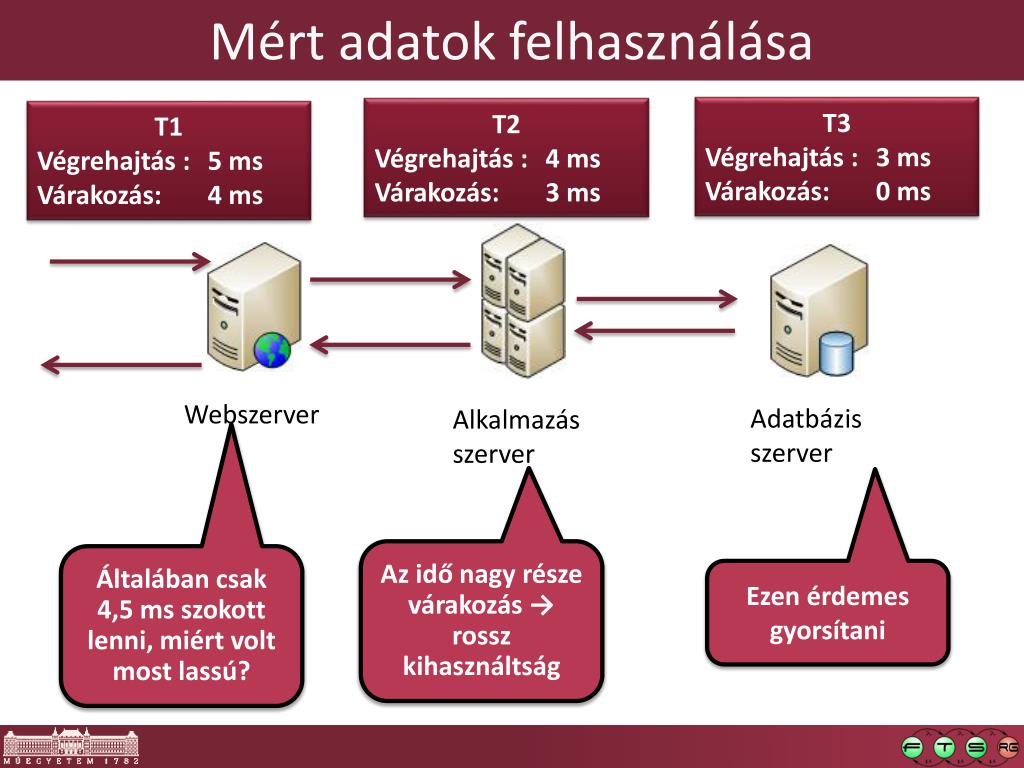 Mért adatok felhasználása

T1
Végrehajtás : 5 ms
Várakozás: 4 ms

T2
Végrehajtás : 4 ms
Várakozás: 3 ms

T3
Végrehajtás : 3 ms
Várakozás: 0 ms

Webszerver

Alkalmazás szerver

Adatbázis szerver

Általában csak 4,5 ms szokott lenni, miért volt most lassú?

Az idő nagy része várakozás → rossz kihasználtság

Ezen érdemes gyorsítani

MŰEGYETEM 1782

F T S RG